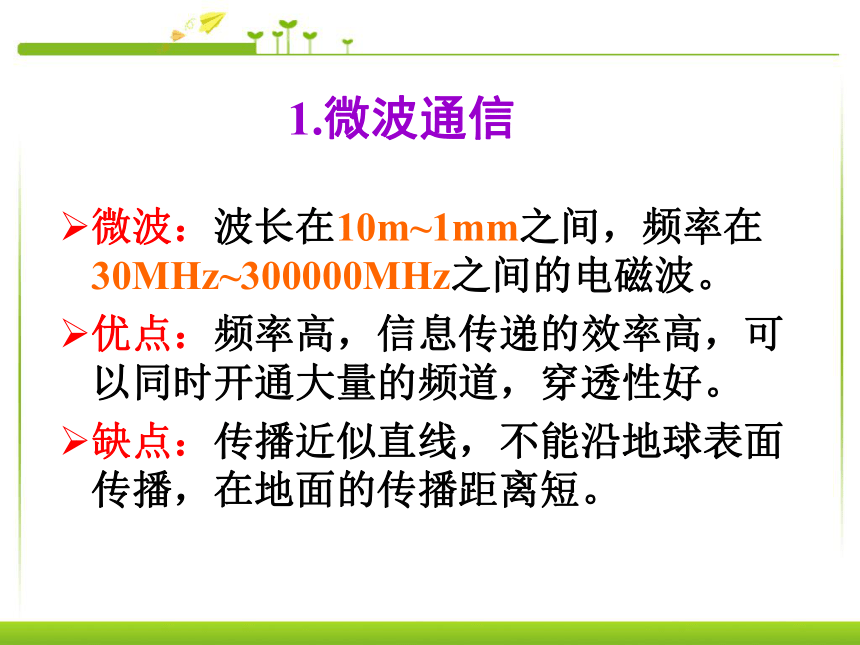 1.微波通信

➢微波：波长在10m~1mm之间，频率在30MHz~300000MHz之间的电磁波。

➢优点：频率高，信息传递的效率高，可以同时开通大量的频道，穿透性好。

➢缺点：传播近似直线，不能沿地球表面传播，在地面的传播距离短。